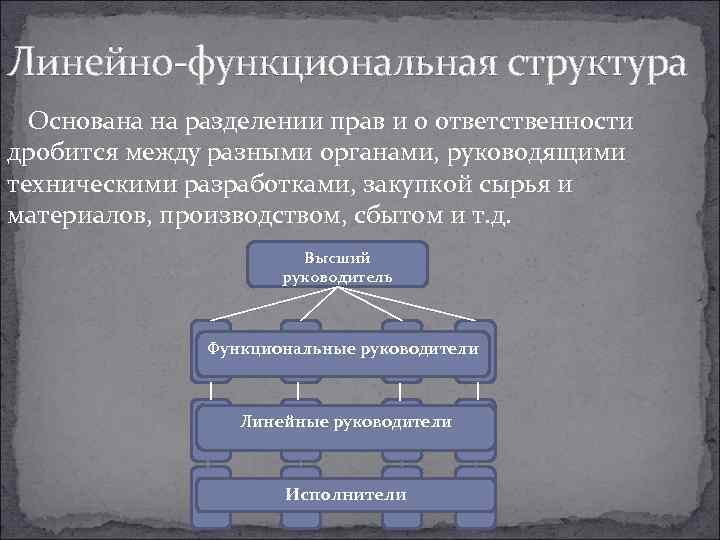 Линейно-функциональная структура

Основана на разделении прав и о ответственности дробится между разными органами, руководящими техническими разработками, закупкой сырья и материалов, производством, сбытом и т.д.

Высший руководитель

Функциональные руководители

Линейные руководители

Исполнители